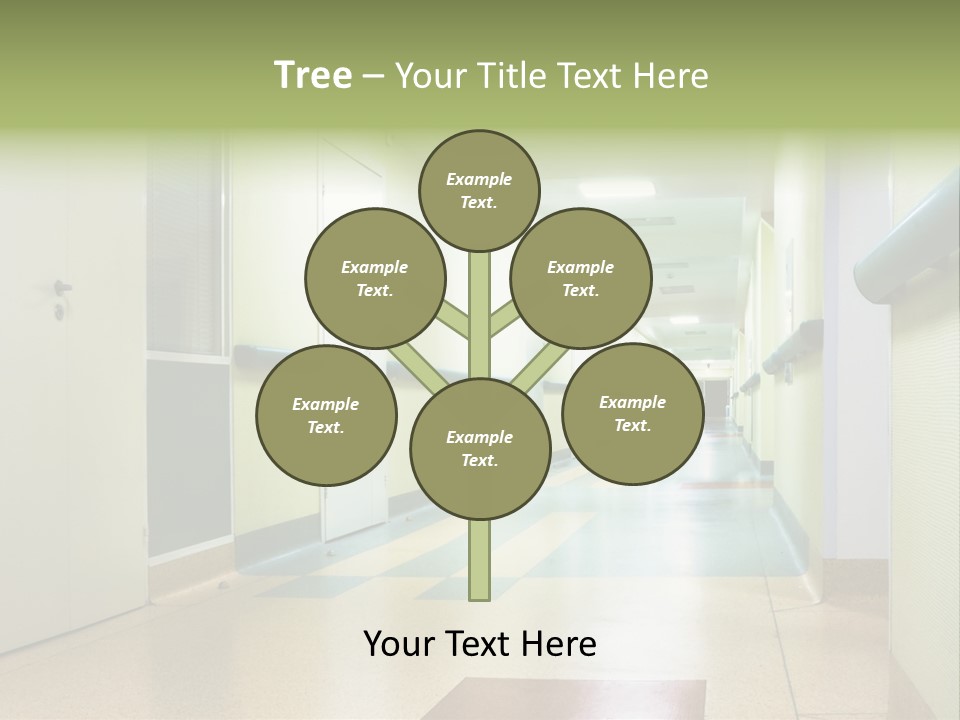 Tree – Your Title Text Here

Example Text.

Example Text.

Example Text.

Example Text.

Example Text.

Example Text.

Your Text Here